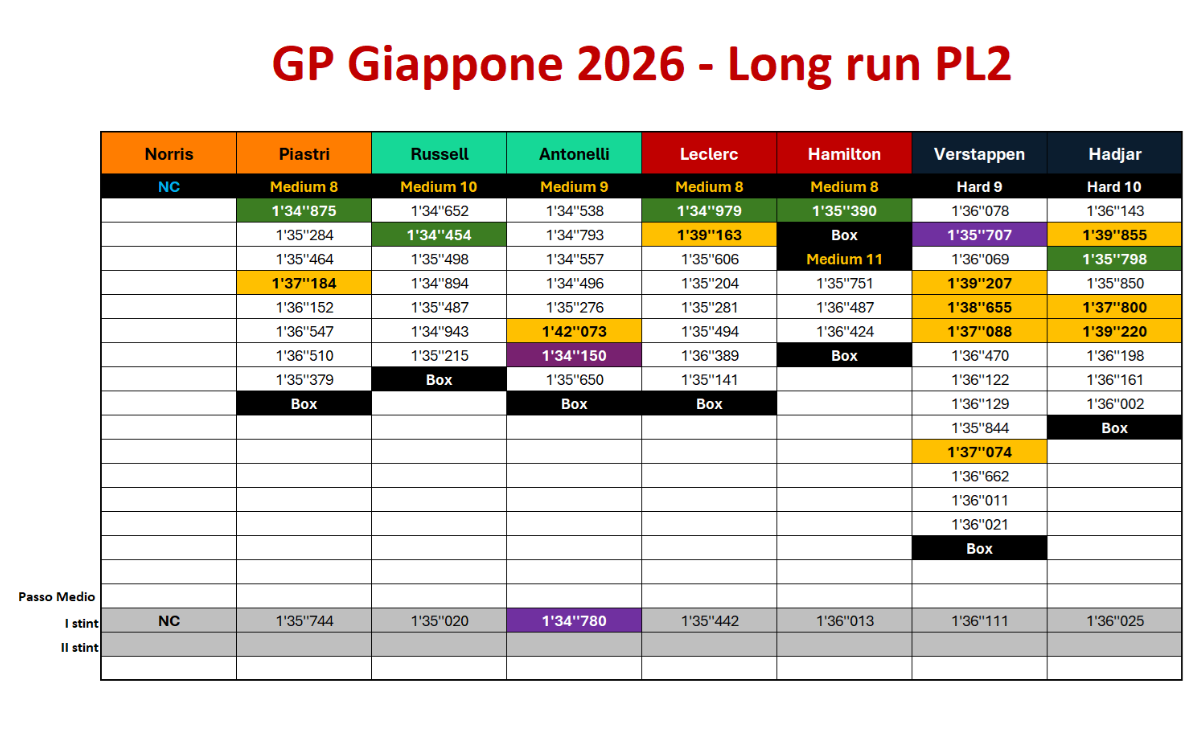 GP Giappone 2026 - Long run PL2

| | Norris | Piastri | Russell | Antonelli | Leclerc | Hamilton | Verstappen | Hadjar |
|---|---|---|---|---|---|---|---|---|
| | NC | Medium 8 | Medium 10 | Medium 9 | Medium 8 | Medium 8 | Hard 9 | Hard 10 |
| | | 1'34''875 | 1'34''652 | 1'34''538 | 1'34''979 | 1'35''390 | 1'36''078 | 1'36''143 |
| | | 1'35''284 | 1'34''454 | 1'34''793 | 1'39''163 | Box | 1'35''707 | 1'39''855 |
| | | 1'35''464 | 1'35''498 | 1'34''557 | 1'35''606 | Medium 11 | 1'36''069 | 1'35''798 |
| | | 1'37''184 | 1'34''894 | 1'34''496 | 1'35''204 | 1'35''751 | 1'39''207 | 1'35''850 |
| | | 1'36''152 | 1'35''487 | 1'35''276 | 1'35''281 | 1'36''487 | 1'38''655 | 1'37''800 |
| | | 1'36''547 | 1'34''943 | 1'42''073 | 1'35''494 | 1'36''424 | 1'37''088 | 1'39''220 |
| | | 1'36''510 | 1'35''215 | 1'34''150 | 1'36''389 | Box | 1'36''470 | 1'36''198 |
| | | 1'35''379 | Box | 1'35''650 | 1'35''141 | | 1'36''122 | 1'36''161 |
| | | Box | | Box | Box | | 1'36''129 | 1'36''002 |
| | | | | | | | 1'35''844 | Box |
| | | | | | | | 1'37''074 | |
| | | | | | | | 1'36''662 | |
| | | | | | | | 1'36''011 | |
| | | | | | | | 1'36''021 | |
| | | | | | | | Box | |
| | | | | | | | | |
| Passo Medio | | | | | | | | |
| I stint | NC | 1'35''744 | 1'35''020 | 1'34''780 | 1'35''442 | 1'36''013 | 1'36''111 | 1'36''025 |
| II stint | | | | | | | | |
| | | | | | | | | |